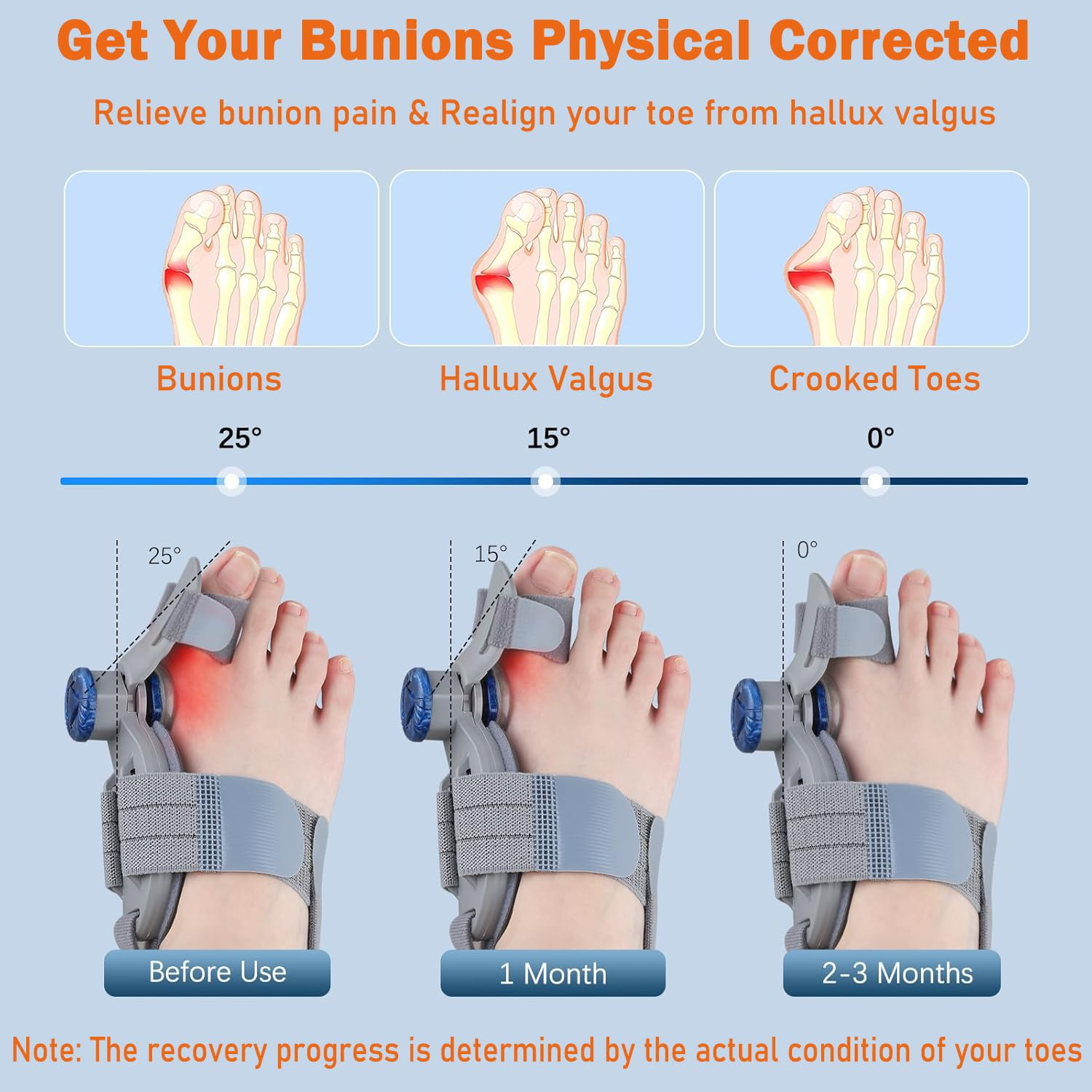 Get Your Bunions Physical Corrected

Relieve bunion pain & Realign your toe from hallux valgus

Bunions

Hallux Valgus

Crooked Toes

25°

15°

0°

25°

15°

0°

Before Use

1 Month

2-3 Months

Note: The recovery progress is determined by the actual condition of your toes